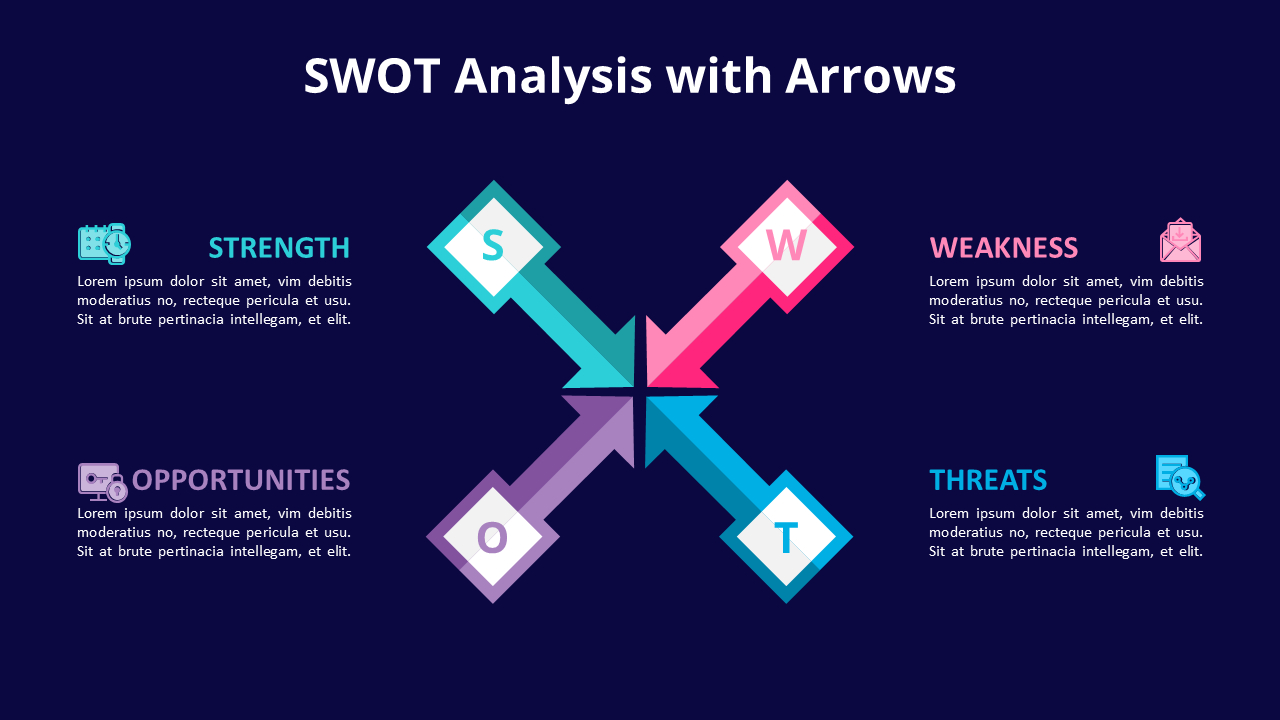 SWOT Analysis with Arrows

STRENGTH

Lorem ipsum dolor sit amet, vim debitis moderatius no, recteque pericula et usu. Sit at brute pertinacia intellegam, et elit.

S

W

WEAKNESS

Lorem ipsum dolor sit amet, vim debitis moderatius no, recteque pericula et usu. Sit at brute pertinacia intellegam, et elit.

OPPORTUNITIES

Lorem ipsum dolor sit amet, vim debitis moderatius no, recteque pericula et usu. Sit at brute pertinacia intellegam, et elit.

O

T

THREATS

Lorem ipsum dolor sit amet, vim debitis moderatius no, recteque pericula et usu. Sit at brute pertinacia intellegam, et elit.